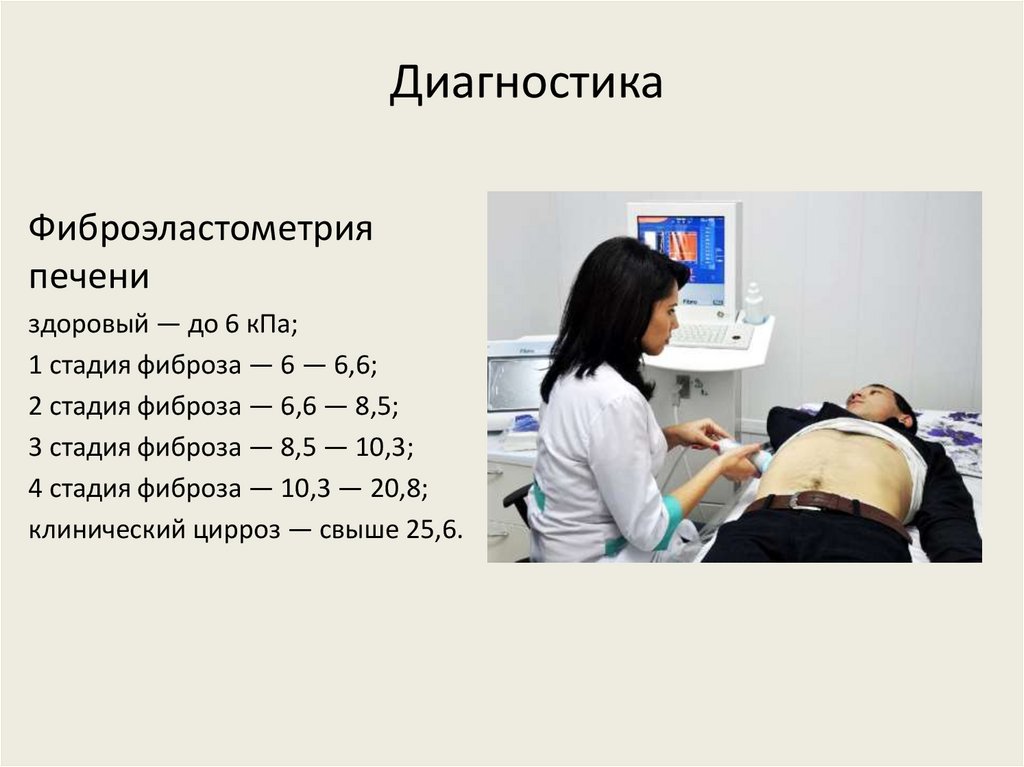 Диагностика

Фиброэластометрия печени

здоровый — до 6 кПа;
1 стадия фиброза — 6 — 6,6;
2 стадия фиброза — 6,6 — 8,5;
3 стадия фиброза — 8,5 — 10,3;
4 стадия фиброза — 10,3 — 20,8;
клинический цирроз — свыше 25,6.